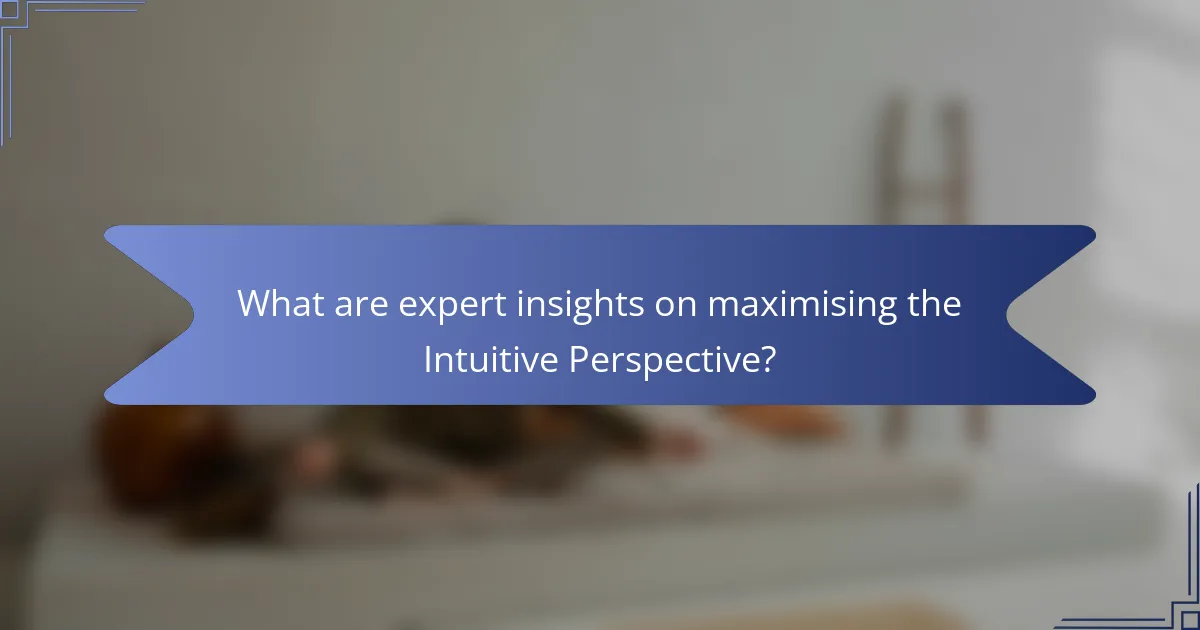 What are expert insights on maximising the Intuitive Perspective?